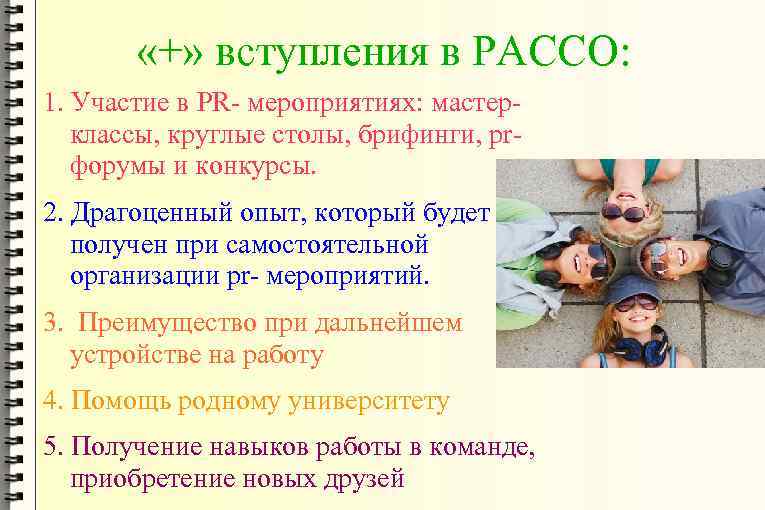 «+» вступления в РАССО:

1. Участие в PR- мероприятиях: мастер-классы, круглые столы, брифинги, pr-форумы и конкурсы.

2. Драгоценный опыт, который будет получен при самостоятельной организации pr- мероприятий.

3. Преимущество при дальнейшем устройстве на работу

4. Помощь родному университету

5. Получение навыков работы в команде, приобретение новых друзей